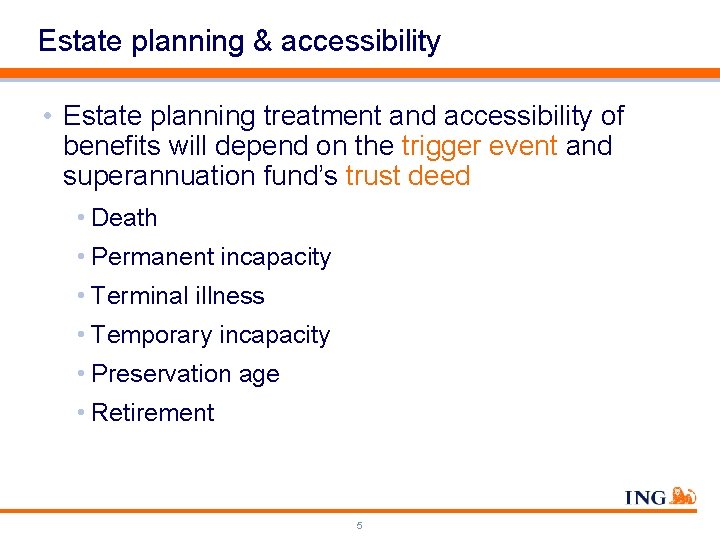 Estate planning & accessibility

• Estate planning treatment and accessibility of benefits will depend on the trigger event and superannuation fund's trust deed

• Death
• Permanent incapacity
• Terminal illness
• Temporary incapacity
• Preservation age
• Retirement

ING

5